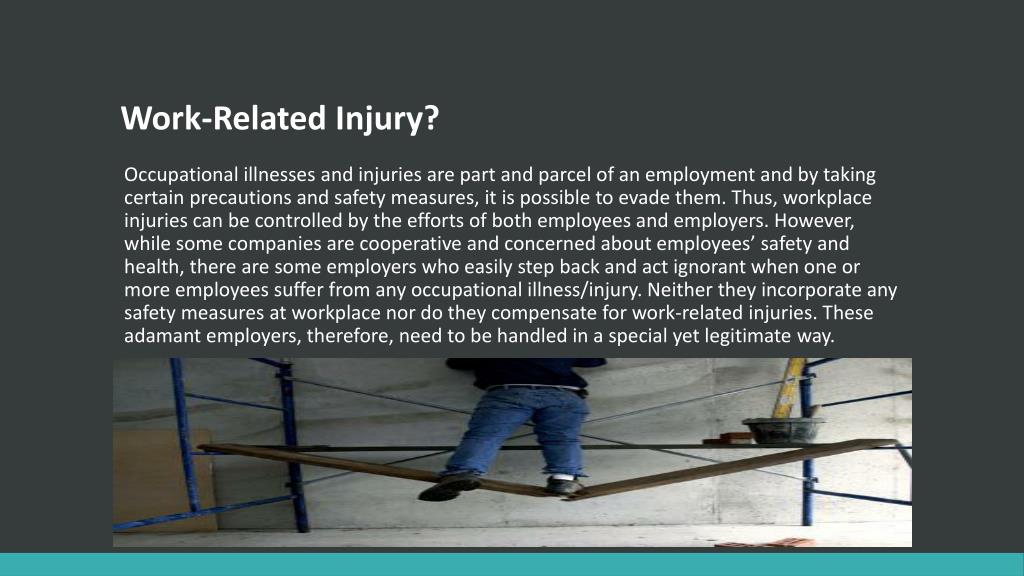 Work-Related Injury?

Occupational illnesses and injuries are part and parcel of an employment and by taking certain precautions and safety measures, it is possible to evade them. Thus, workplace injuries can be controlled by the efforts of both employees and employers. However, while some companies are cooperative and concerned about employees’ safety and health, there are some employers who easily step back and act ignorant when one or more employees suffer from any occupational illness/injury. Neither they incorporate any safety measures at workplace nor do they compensate for work-related injuries. These adamant employers, therefore, need to be handled in a special yet legitimate way.